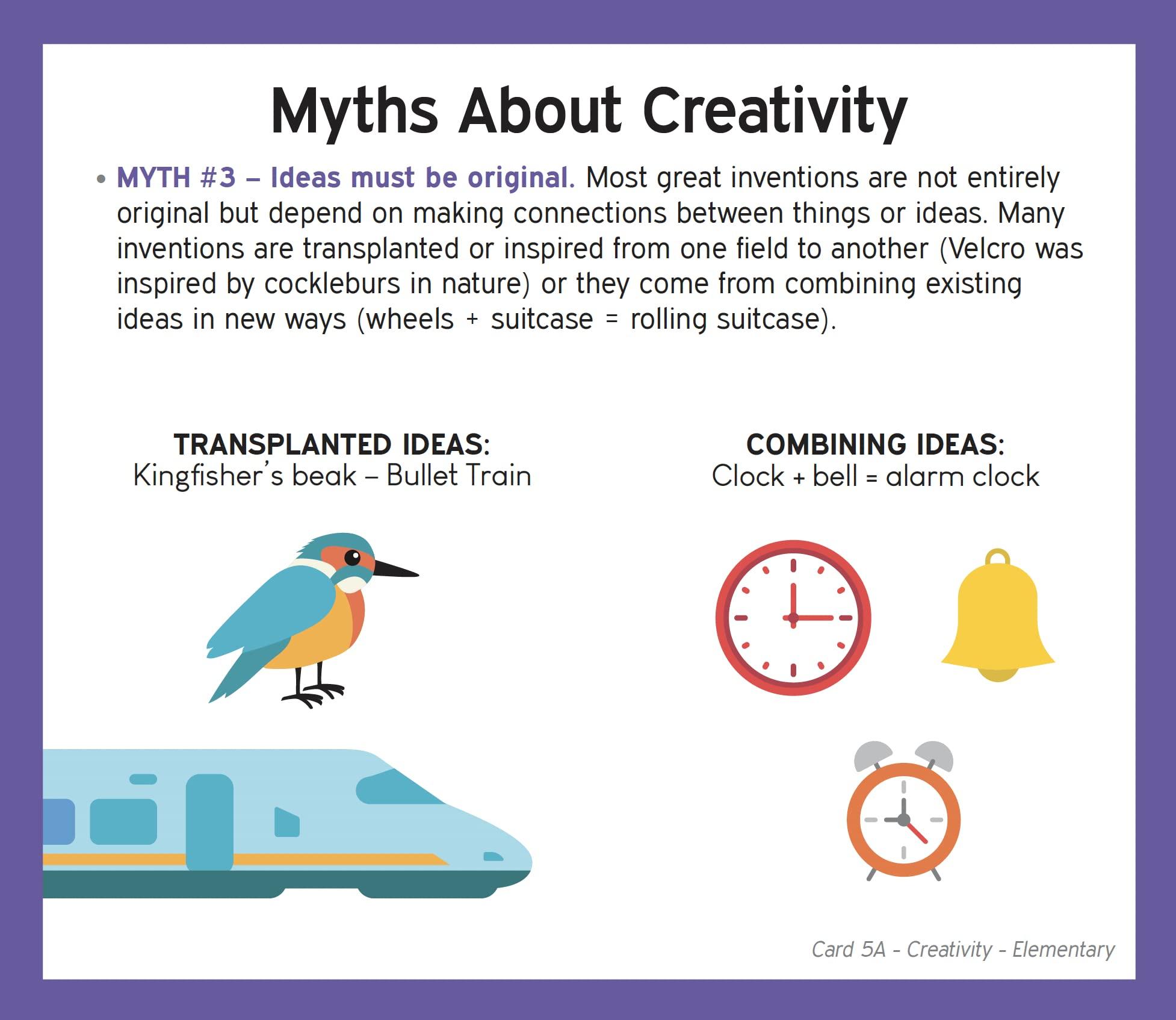 Myths About Creativity

• MYTH #3 – Ideas must be original. Most great inventions are not entirely original but depend on making connections between things or ideas. Many inventions are transplanted or inspired from one field to another (Velcro was inspired by cockleburs in nature) or they come from combining existing ideas in new ways (wheels + suitcase = rolling suitcase).

TRANSPLANTED IDEAS:
Kingfisher's beak – Bullet Train

COMBINING IDEAS:
Clock + bell = alarm clock

Card 5A - Creativity - Elementary